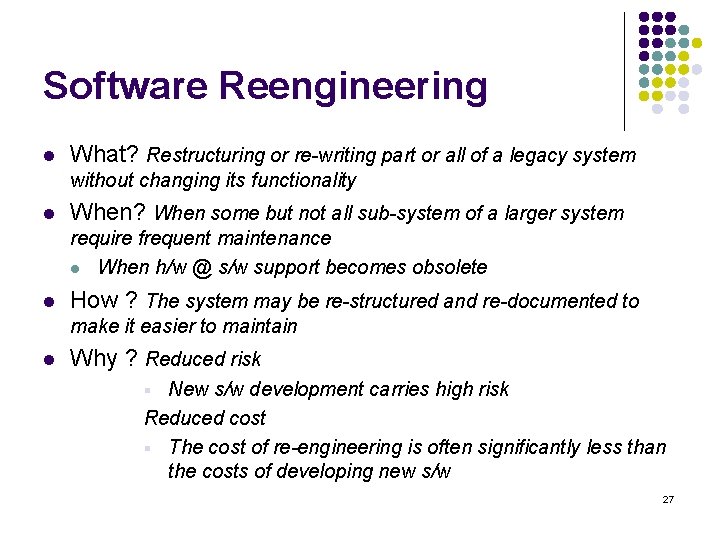 Software Reengineering

- What? Restructuring or re-writing part or all of a legacy system without changing its functionality
- When? When some but not all sub-system of a larger system require frequent maintenance
  - When h/w @ s/w support becomes obsolete
- How ? The system may be re-structured and re-documented to make it easier to maintain
- Why ? Reduced risk
  - New s/w development carries high risk

  Reduced cost
  - The cost of re-engineering is often significantly less than the costs of developing new s/w

27